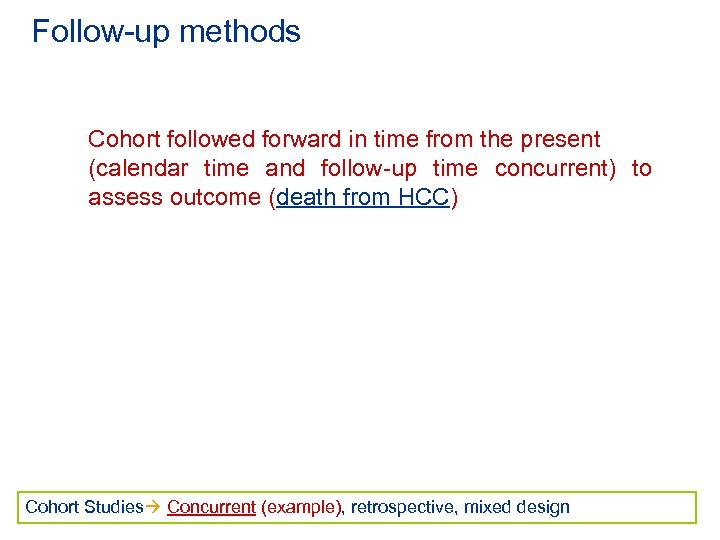 Follow-up methods

Cohort followed forward in time from the present (calendar time and follow-up time concurrent) to assess outcome (death from HCC)

Cohort Studies→ Concurrent (example), retrospective, mixed design